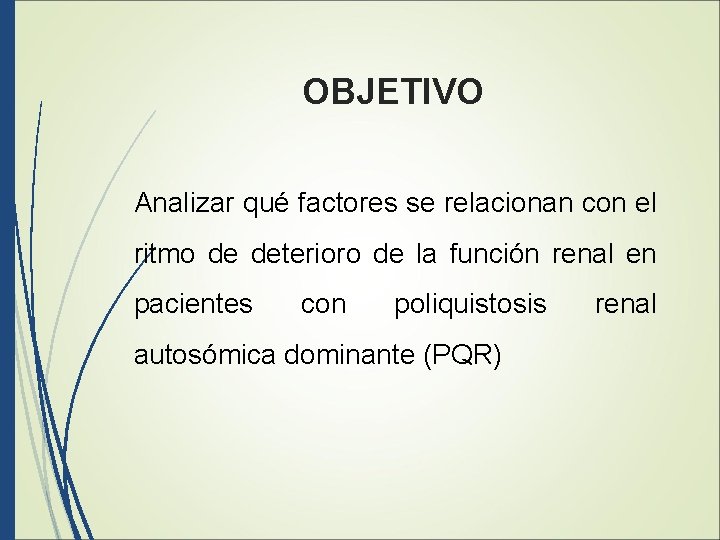 OBJETIVO

Analizar qué factores se relacionan con el ritmo de deterioro de la función renal en pacientes con poliquistosis renal autosómica dominante (PQR)